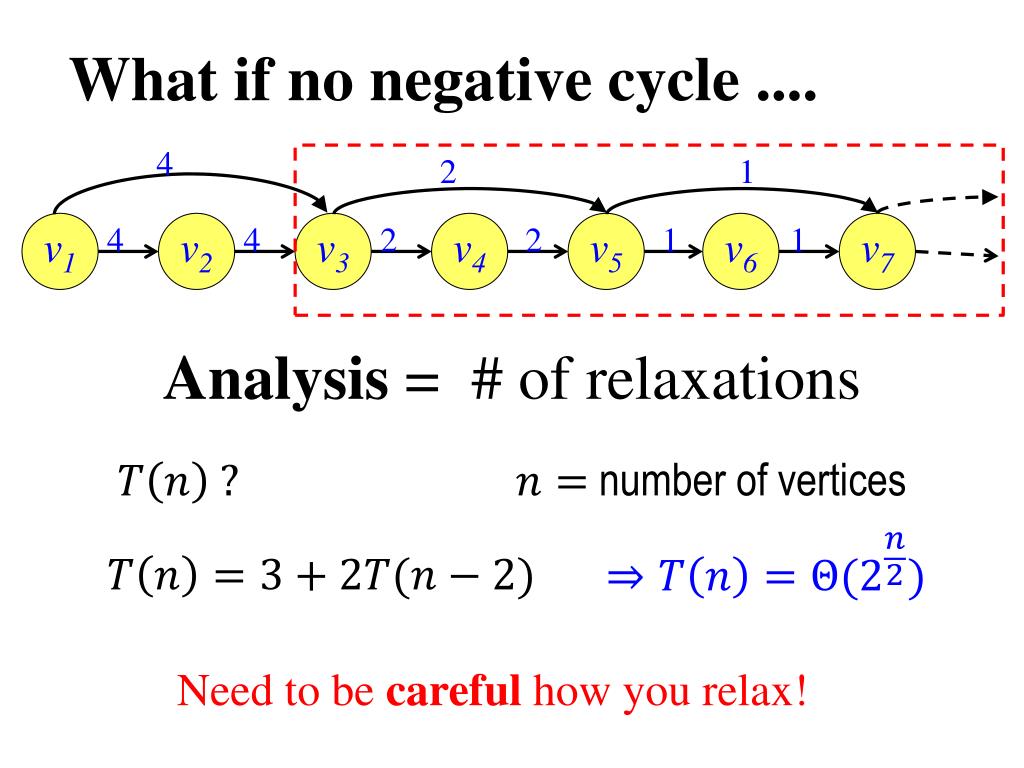 What if no negative cycle ....

4
2
1
$v_1$ 4 $v_2$ 4 $v_3$ 2 $v_4$ 2 $v_5$ 1 $v_6$ 1 $v_7$

Analysis = # of relaxations

$T(n)$ ?

$n =$ number of vertices

$T(n) = 3 + 2T(n-2)$

$\Rightarrow T(n) = \Theta(2^{\frac{n}{2}})$

Need to be careful how you relax!